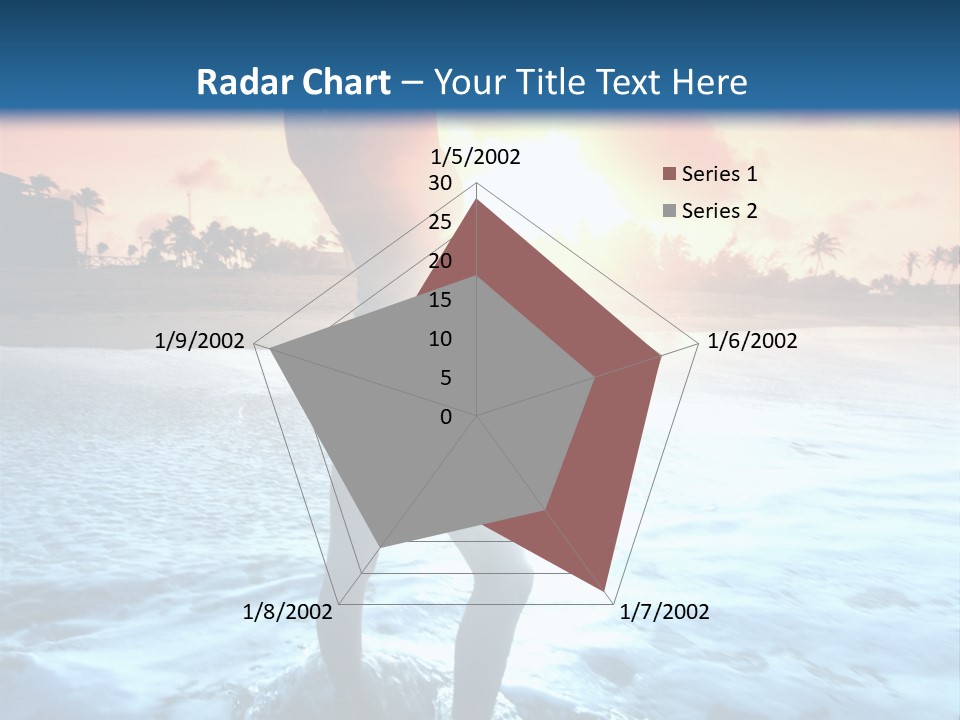 Radar Chart – Your Title Text Here

1/5/2002
30
25
20
15
10
5
0
1/6/2002
1/7/2002
1/8/2002
1/9/2002

Series 1
Series 2